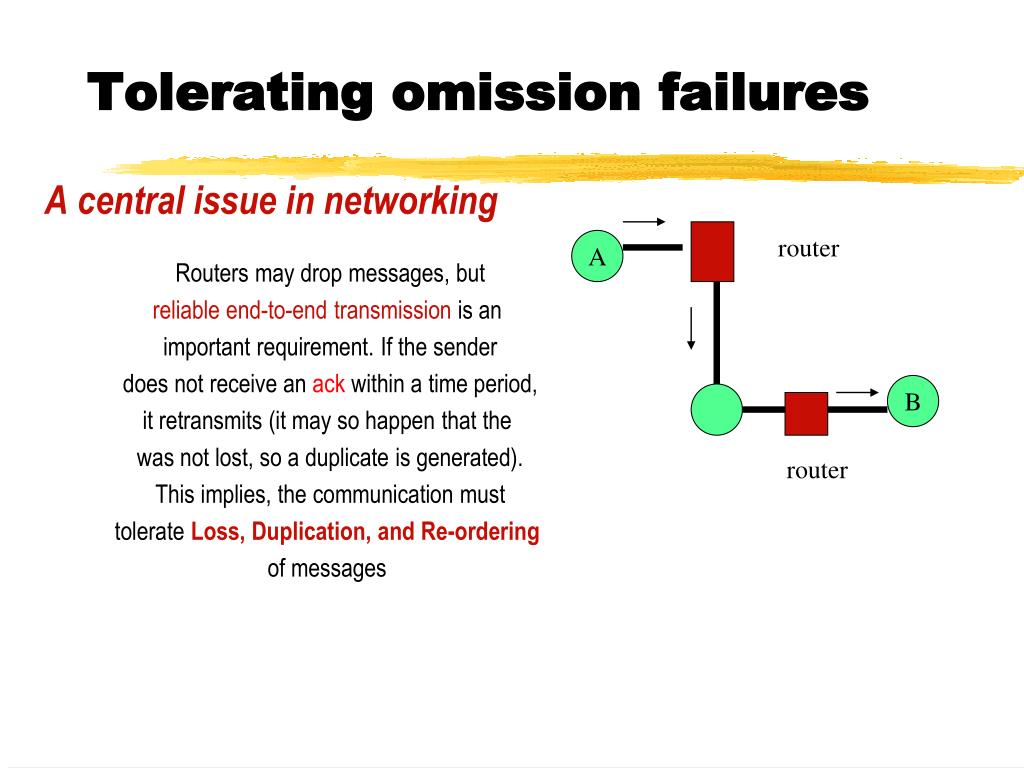 Tolerating omission failures

A central issue in networking

Routers may drop messages, but reliable end-to-end transmission is an important requirement. If the sender does not receive an ack within a time period, it retransmits (it may so happen that the was not lost, so a duplicate is generated). This implies, the communication must tolerate Loss, Duplication, and Re-ordering of messages

A

router

B

router